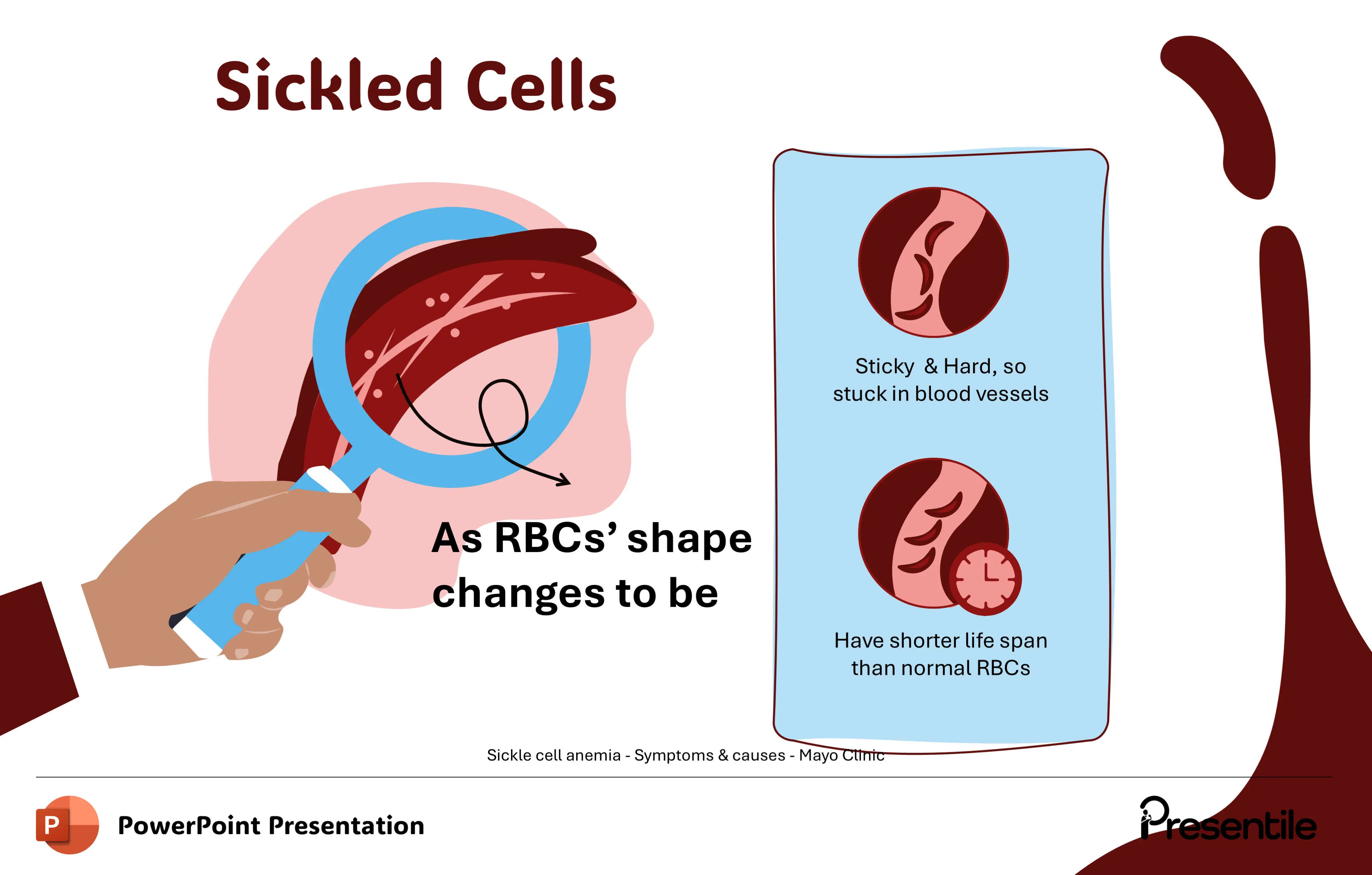 Sickled Cells

As RBCs’ shape changes to be

Sticky & Hard, so stuck in blood vessels

Have shorter life span than normal RBCs

Sickle cell anemia - Symptoms & causes - Mayo Clinic

P

PowerPoint Presentation

Presentile